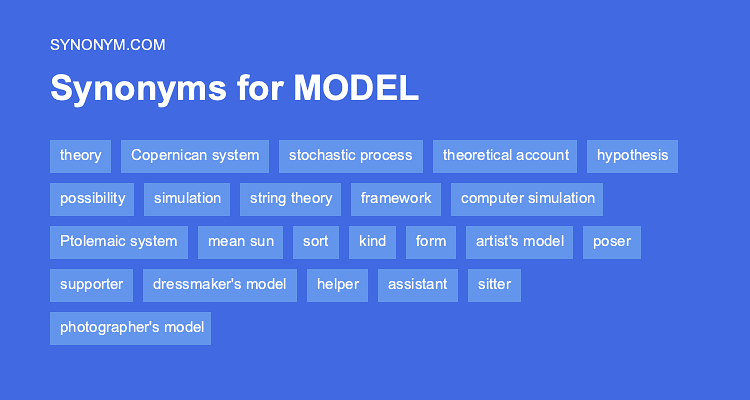 SYNONYM.COM

Synonyms for MODEL

theory
Copernican system
stochastic process
theoretical account
hypothesis
possibility
simulation
string theory
framework
computer simulation
Ptolemaic system
mean sun
sort
kind
form
artist's model
poser
supporter
dressmaker's model
helper
assistant
sitter
photographer's model